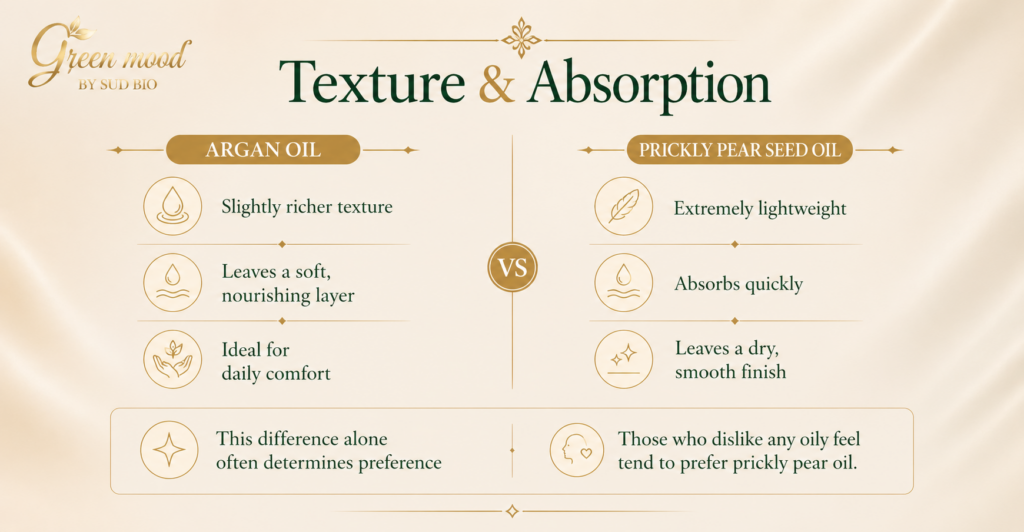 Green mood
BY SUD BIO

Texture & Absorption

ARGAN OIL

Slightly richer texture

Leaves a soft, nourishing layer

Ideal for daily comfort

VS

PRICKLY PEAR SEED OIL

Extremely lightweight

Absorbs quickly

Leaves a dry, smooth finish

This difference alone often determines preference

Those who dislike any oily feel tend to prefer prickly pear oil.